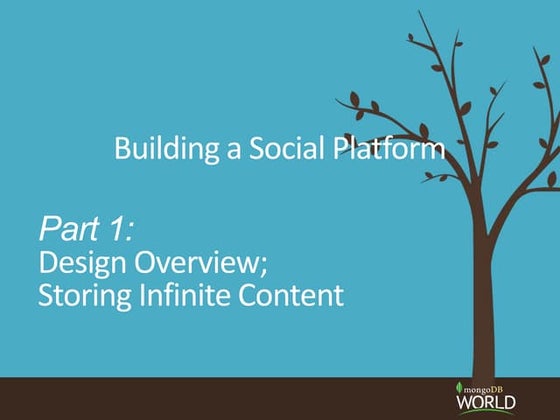 Building a Social Platform

Part 1:
Design Overview;
Storing Infinite Content

mongoDB
WORLD